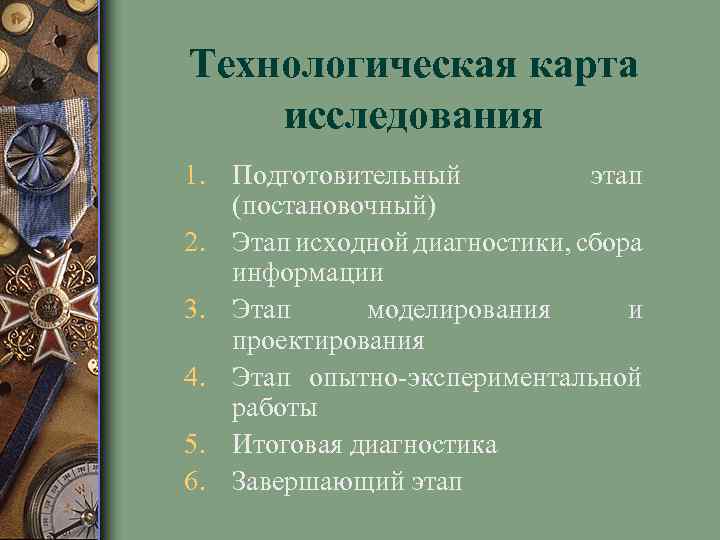 Технологическая карта исследования

1. Подготовительный этап (постановочный)
2. Этап исходной диагностики, сбора информации
3. Этап моделирования и проектирования
4. Этап опытно-экспериментальной работы
5. Итоговая диагностика
6. Завершающий этап